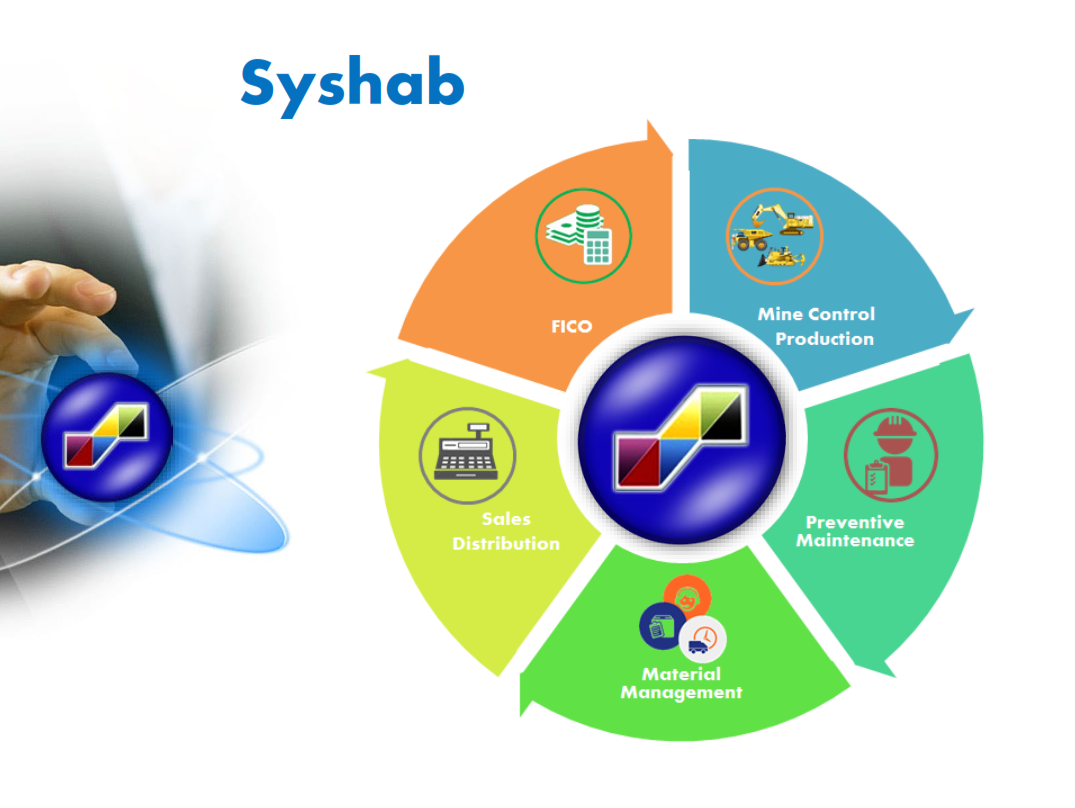 Syshab

FICO

Mine Control Production

Preventive Maintenance

Material Management

Sales Distribution